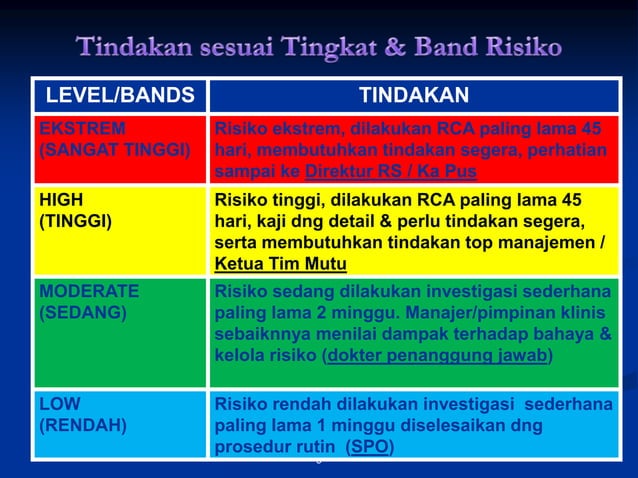 Tindakan sesuai Tingkat & Band Risiko

| LEVEL/BANDS | TINDAKAN |
|---|---|
| EKSTREM (SANGAT TINGGI) | Risiko ekstrem, dilakukan RCA paling lama 45 hari, membutuhkan tindakan segera, perhatian sampai ke Direktur RS / Ka Pus |
| HIGH (TINGGI) | Risiko tinggi, dilakukan RCA paling lama 45 hari, kaji dng detail & perlu tindakan segera, serta membutuhkan tindakan top manajemen / Ketua Tim Mutu |
| MODERATE (SEDANG) | Risiko sedang dilakukan investigasi sederhana paling lama 2 minggu. Manajer/pimpinan klinis sebaiknnya menilai dampak terhadap bahaya & kelola risiko (dokter penanggung jawab) |
| LOW (RENDAH) | Risiko rendah dilakukan investigasi sederhana paling lama 1 minggu diselesaikan dng prosedur rutin (SPO) |